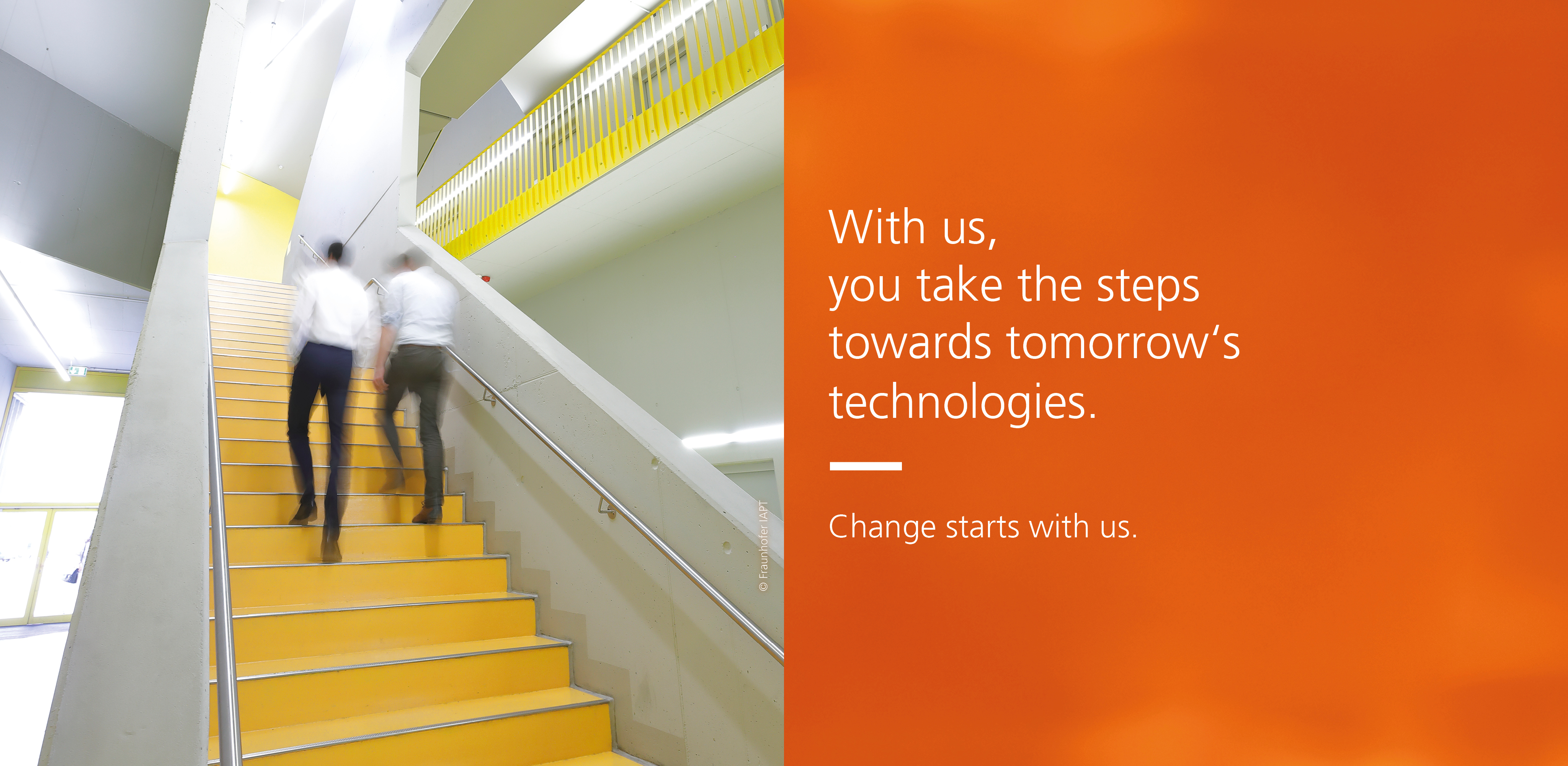 © Fraunhofer IAPT

With us,
you take the steps towards tomorrow‘s technologies.

Change starts with us.